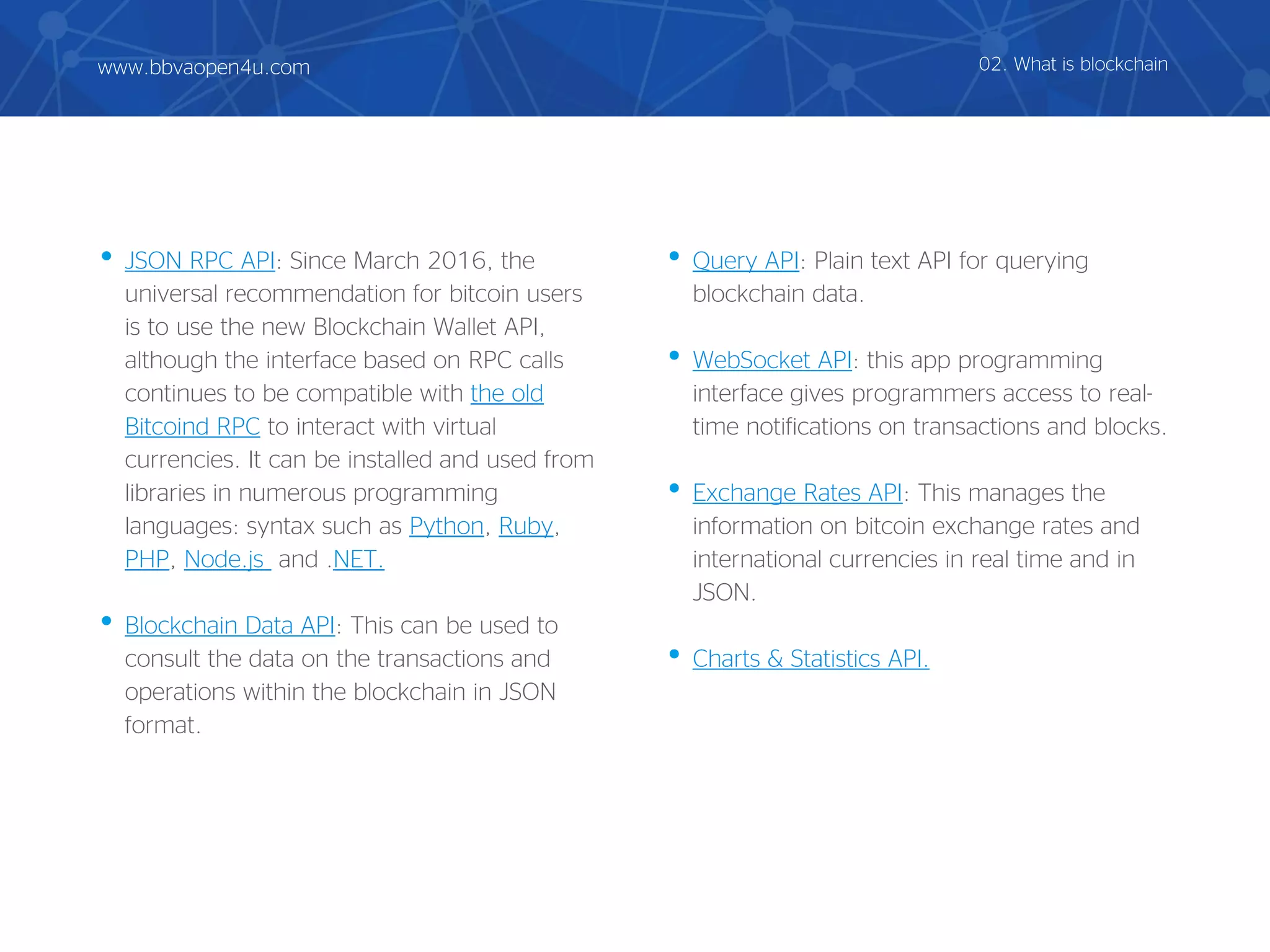 www.bbvaopen4u.com

02. What is blockchain

• JSON RPC API: Since March 2016, the universal recommendation for bitcoin users is to use the new Blockchain Wallet API, although the interface based on RPC calls continues to be compatible with the old Bitcoind RPC to interact with virtual currencies. It can be installed and used from libraries in numerous programming languages: syntax such as Python, Ruby, PHP, Node.js and .NET.

• Blockchain Data API: This can be used to consult the data on the transactions and operations within the blockchain in JSON format.

• Query API: Plain text API for querying blockchain data.

• WebSocket API: this app programming interface gives programmers access to real-time notifications on transactions and blocks.

• Exchange Rates API: This manages the information on bitcoin exchange rates and international currencies in real time and in JSON.

• Charts & Statistics API.